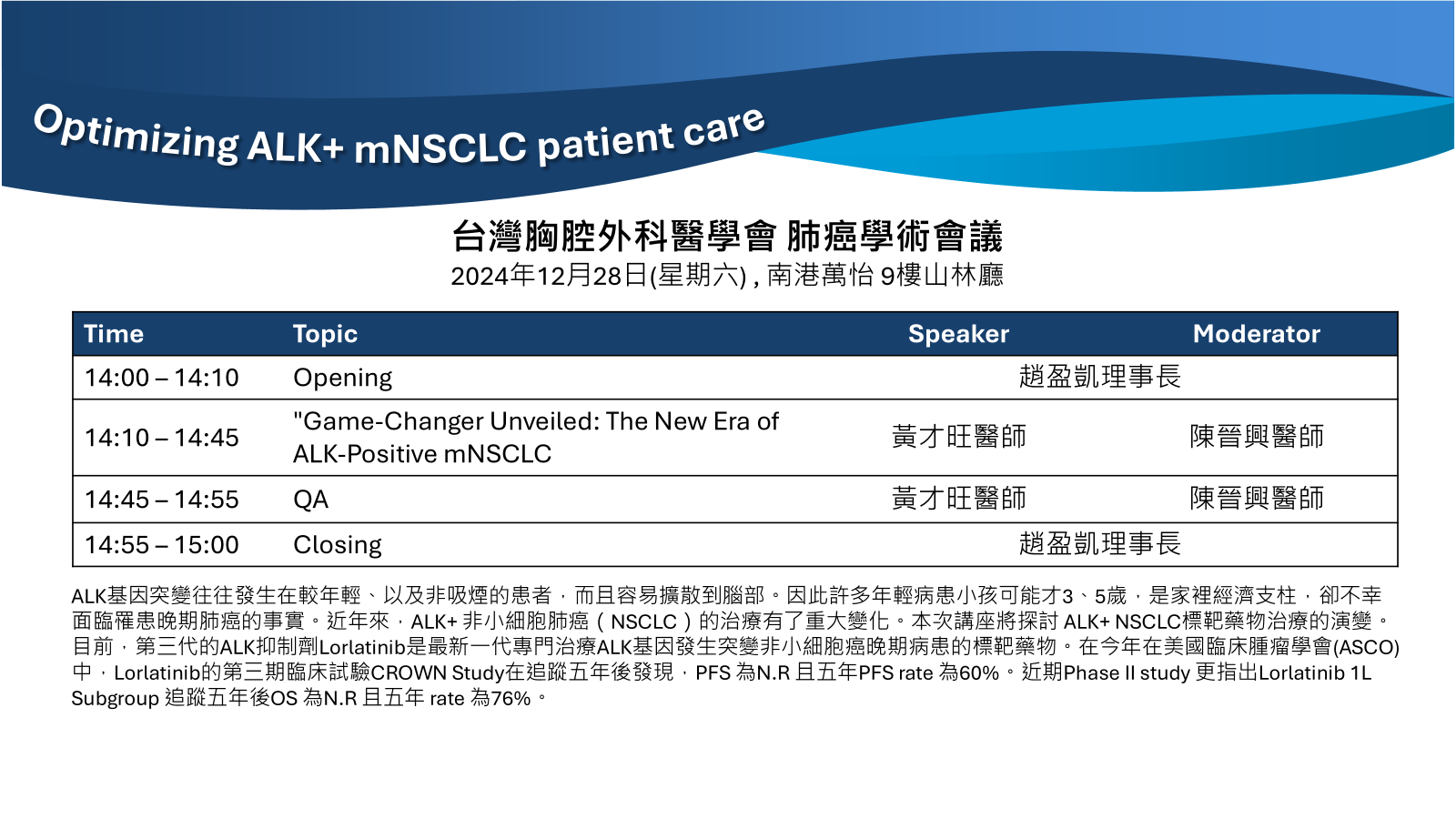 Optimizing ALK+ mNSCLC patient care

台灣胸腔外科醫學會 肺癌學術會議
2024年12月28日(星期六) , 南港萬怡 9樓山林廳

| Time | Topic | Speaker | Moderator |
|---|---|---|---|
| 14:00 – 14:10 | Opening | 趙盈凱理事長 | |
| 14:10 – 14:45 | "Game-Changer Unveiled: The New Era of ALK-Positive mNSCLC | 黃才旺醫師 | 陳晉興醫師 |
| 14:45 – 14:55 | QA | 黃才旺醫師 | 陳晉興醫師 |
| 14:55 – 15:00 | Closing | 趙盈凱理事長 | |

ALK基因突變往往發生在較年輕、以及非吸煙的患者，而且容易擴散到腦部。因此許多年輕病患小孩可能才3、5歲，是家裡經濟支柱，卻不幸面臨罹患晚期肺癌的事實。近年來，ALK+ 非小細胞肺癌（NSCLC）的治療有了重大變化。本次講座將探討 ALK+ NSCLC標靶藥物治療的演變。目前，第三代的ALK抑制劑Lorlatinib是最新一代專門治療ALK基因發生突變非小細胞癌晚期病患的標靶藥物。在今年在美國臨床腫瘤學會(ASCO)中，Lorlatinib的第三期臨床試驗CROWN Study在追蹤五年後發現，PFS 為N.R 且五年PFS rate 為60%。近期Phase II study 更指出Lorlatinib 1L Subgroup 追蹤五年後OS 為N.R 且五年 rate 為76%。